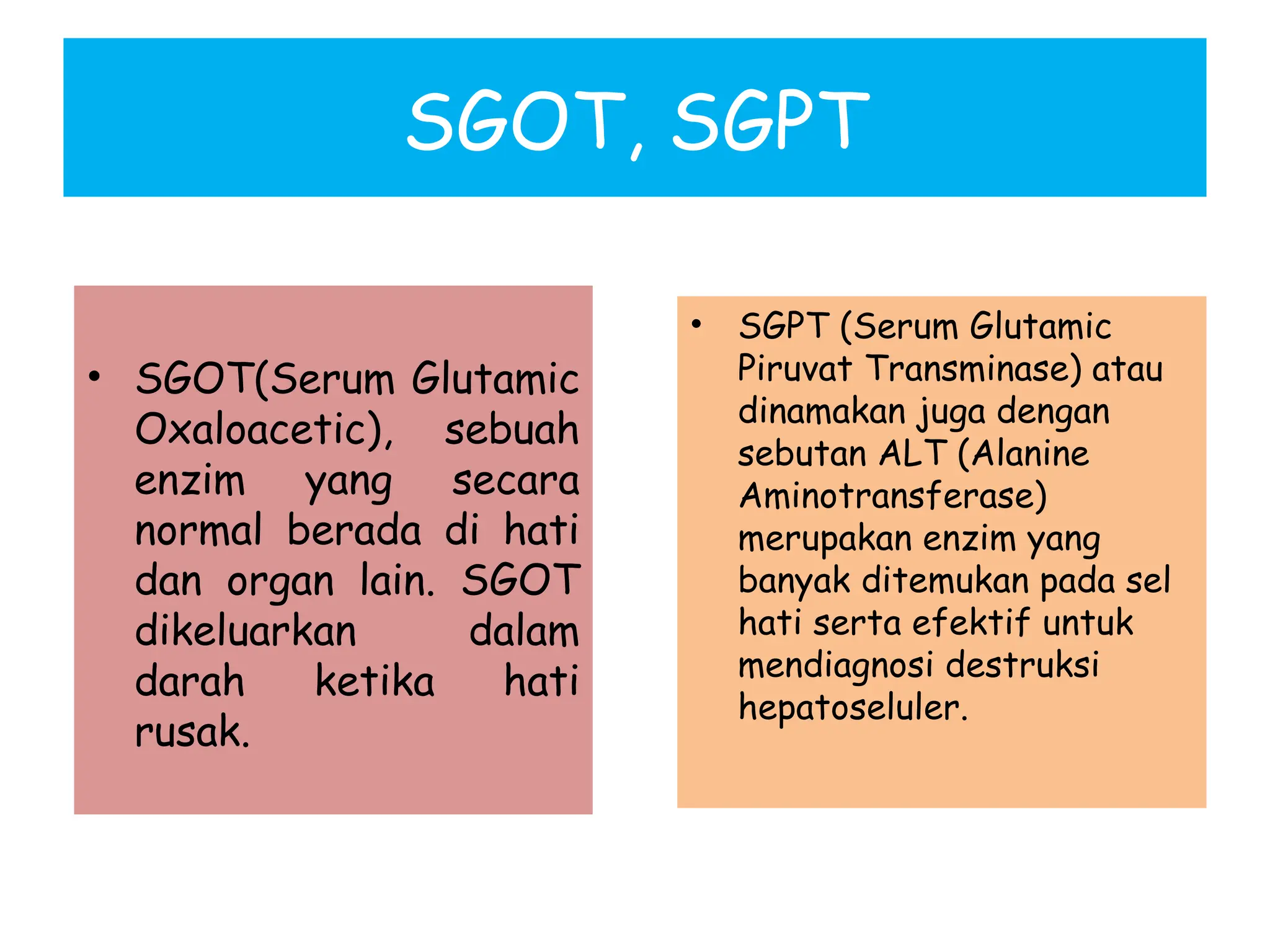 SGOT, SGPT

• SGOT(Serum Glutamic Oxaloacetic), sebuah enzim yang secara normal berada di hati dan organ lain. SGOT dikeluarkan dalam darah ketika hati rusak.

• SGPT (Serum Glutamic Piruvat Transminase) atau dinamakan juga dengan sebutan ALT (Alanine Aminotransferase) merupakan enzim yang banyak ditemukan pada sel hati serta efektif untuk mendiagnosi destruksi hepatoseluler.